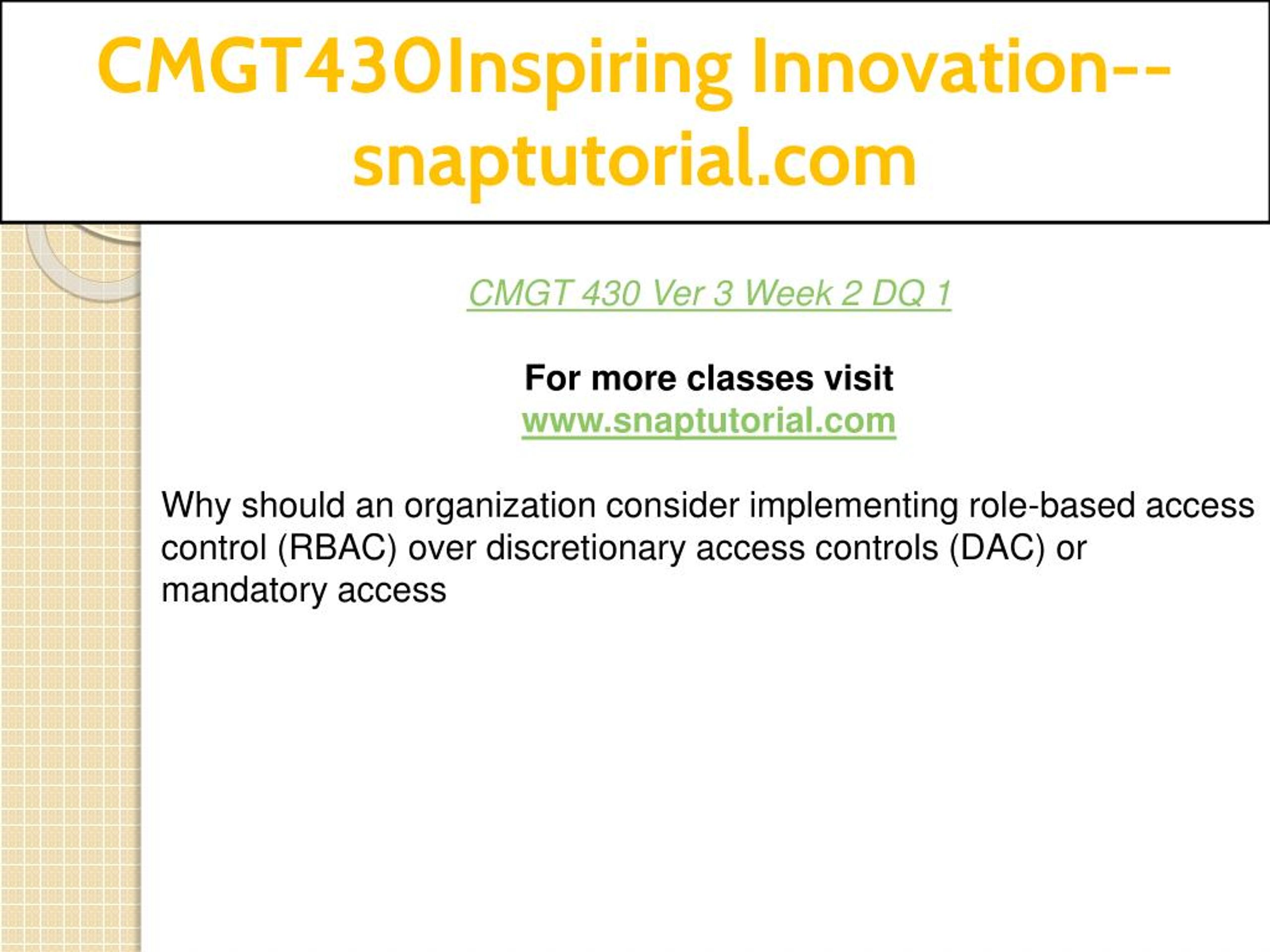 CMGT430Inspiring Innovation--snaptutorial.com

CMGT 430 Ver 3 Week 2 DQ 1

For more classes visit
www.snaptutorial.com

Why should an organization consider implementing role-based access control (RBAC) over discretionary access controls (DAC) or mandatory access